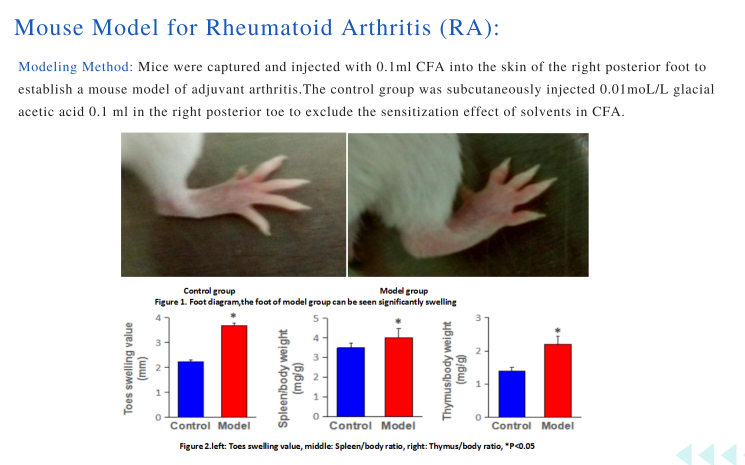 Mouse Model for Rheumatoid Arthritis (RA):

Modeling Method: Mice were captured and injected with 0.1ml CFA into the skin of the right posterior foot to establish a mouse model of adjuvant arthritis.The control group was subcutaneously injected 0.01moL/L glacial acetic acid 0.1 ml in the right posterior toe to exclude the sensitization effect of solvents in CFA.

Control group

Model group

Figure 1. Foot diagram,the foot of model group can be seen significantly swelling

Toes swelling value (mm)
4
3
2
1
0
*
Control Model

Spleen/body weight (mg/g)
5
4
3
2
1
0
*
Control Model

Thymus/body weight (mg/g)
3
2
1
0
*
Control Model

Figure 2.left: Toes swelling value, middle: Spleen/body ratio, right: Thymus/body ratio, *P<0.05